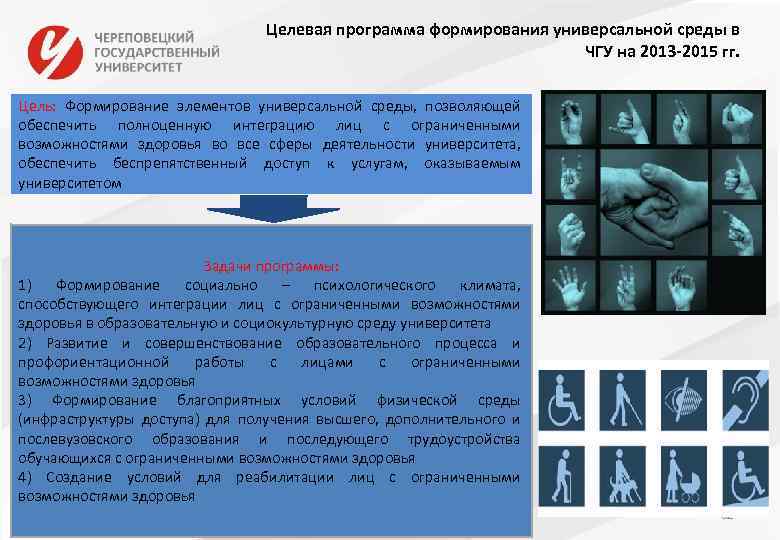 ЧЕРЕПОВЕЦКИЙ ГОСУДАРСТВЕННЫЙ УНИВЕРСИТЕТ

Целевая программа формирования универсальной среды в ЧГУ на 2013-2015 гг.

Цель: Формирование элементов универсальной среды, позволяющей обеспечить полноценную интеграцию лиц с ограниченными возможностями здоровья во все сферы деятельности университета, обеспечить беспрепятственный доступ к услугам, оказываемым университетом

Задачи программы:
1) Формирование социально – психологического климата, способствующего интеграции лиц с ограниченными возможностями здоровья в образовательную и социокультурную среду университета
2) Развитие и совершенствование образовательного процесса и профориентационной работы с лицами с ограниченными возможностями здоровья
3) Формирование благоприятных условий физической среды (инфраструктуры доступа) для получения высшего, дополнительного и послевузовского образования и последующего трудоустройства обучающихся с ограниченными возможностями здоровья
4) Создание условий для реабилитации лиц с ограниченными возможностями здоровья